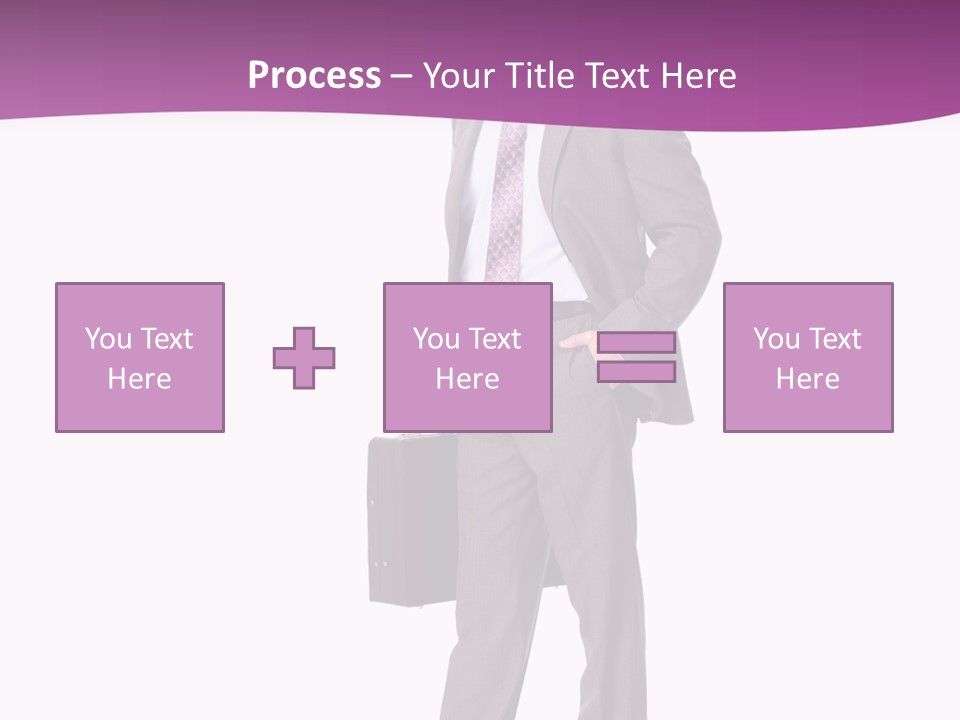 Process – Your Title Text Here

You Text Here

You Text Here

You Text Here